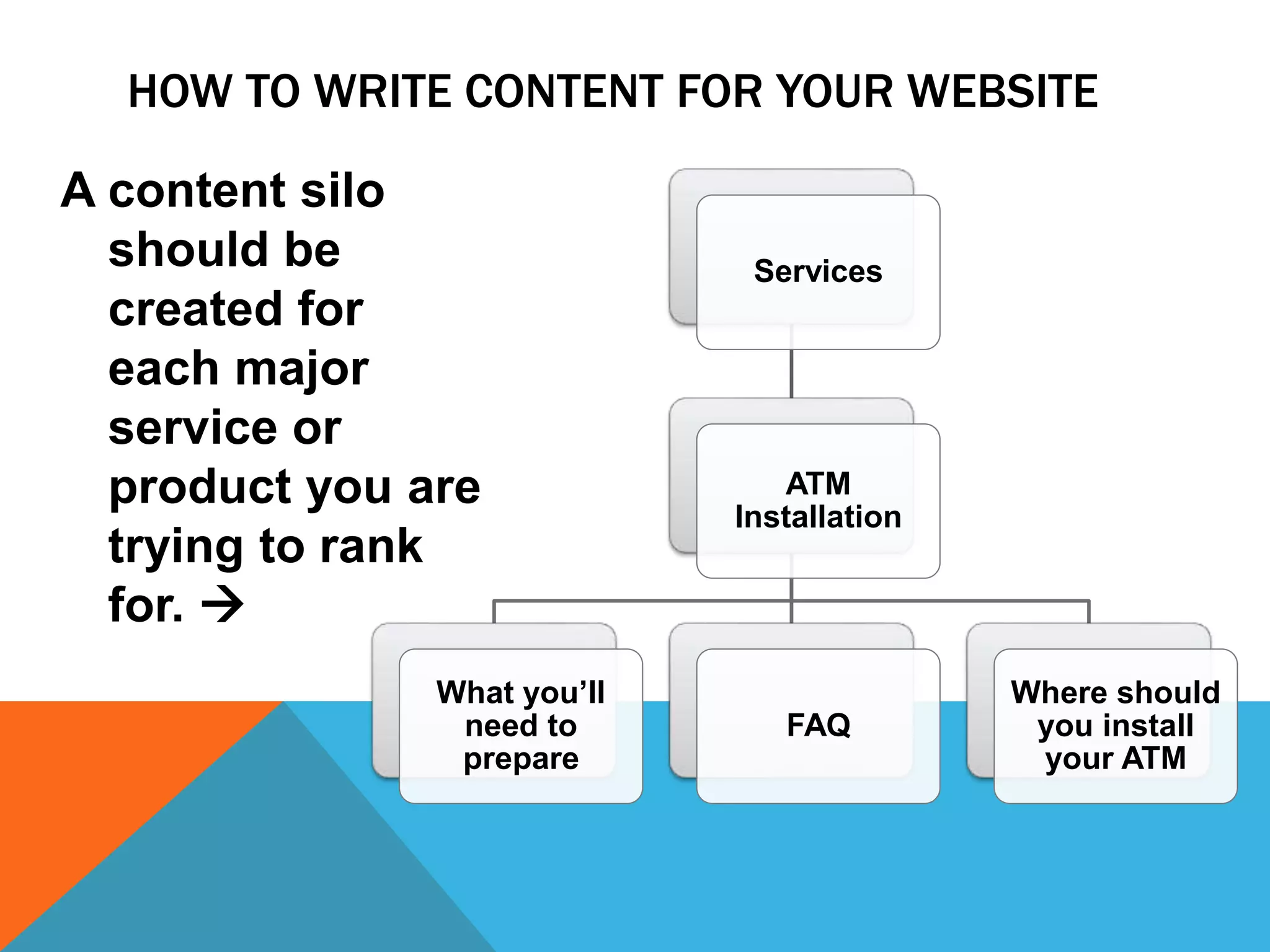 HOW TO WRITE CONTENT FOR YOUR WEBSITE

A content silo should be created for each major service or product you are trying to rank for. →

Services

ATM Installation

What you'll need to prepare

FAQ

Where should you install your ATM